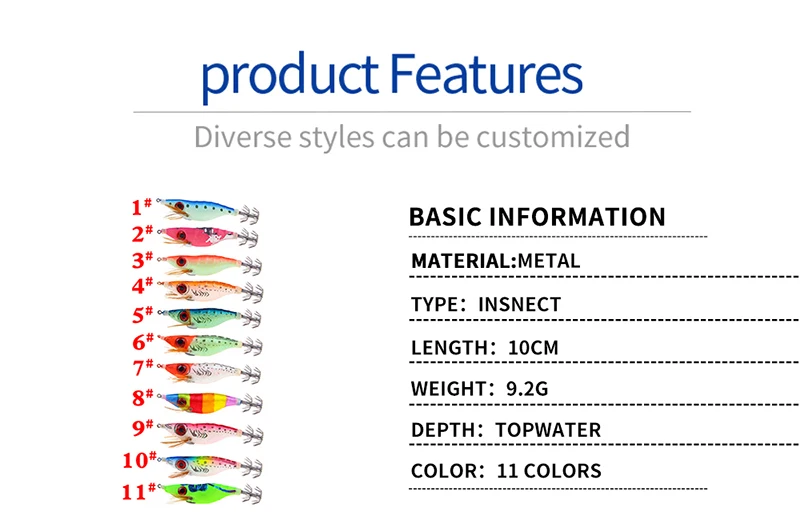 product Features

Diverse styles can be customized

1#
2#
3#
4#
5#
6#
7#
8#
9#
10#
11#

BASIC INFORMATION

MATERIAL:METAL

TYPE: INSNECT

LENGTH: 10CM

WEIGHT: 9.2G

DEPTH: TOPWATER

COLOR: 11 COLORS